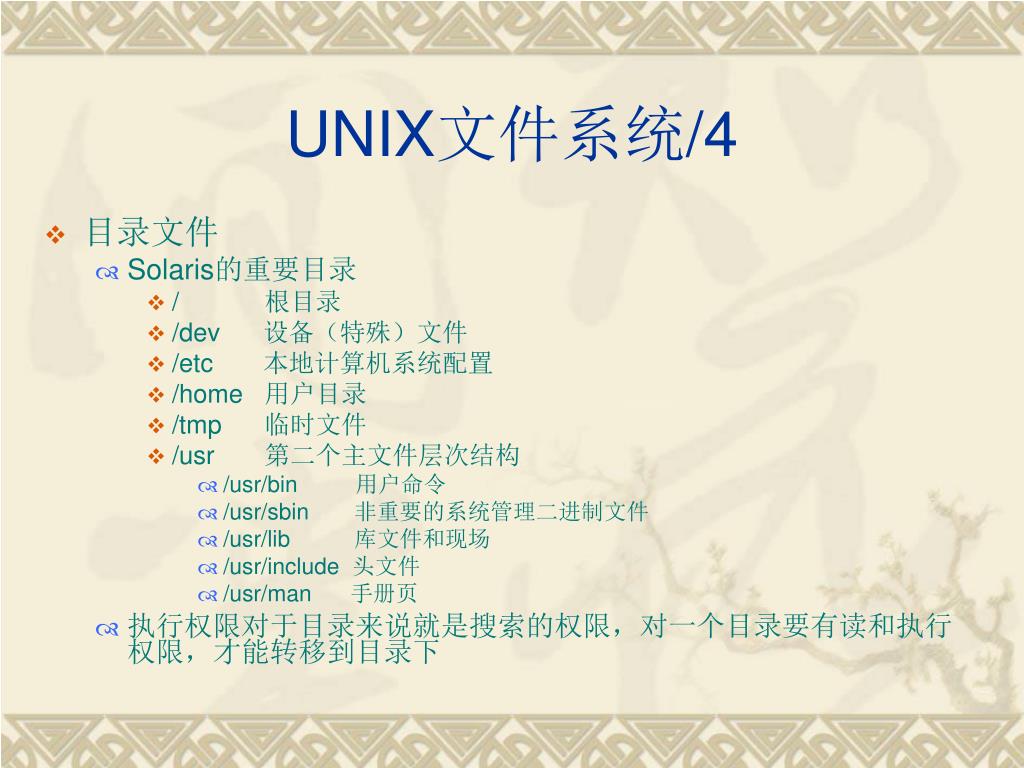 UNIX文件系统/4

目录文件

Solaris的重要目录

/ 根目录

/dev 设备（特殊）文件

/etc 本地计算机系统配置

/home 用户目录

/tmp 临时文件

/usr 第二个主文件层次结构

/usr/bin 用户命令

/usr/sbin 非重要的系统管理二进制文件

/usr/lib 库文件和现场

/usr/include 头文件

/usr/man 手册页

执行权限对于目录来说就是搜索的权限，对一个目录要有读和执行权限，才能转移到目录下